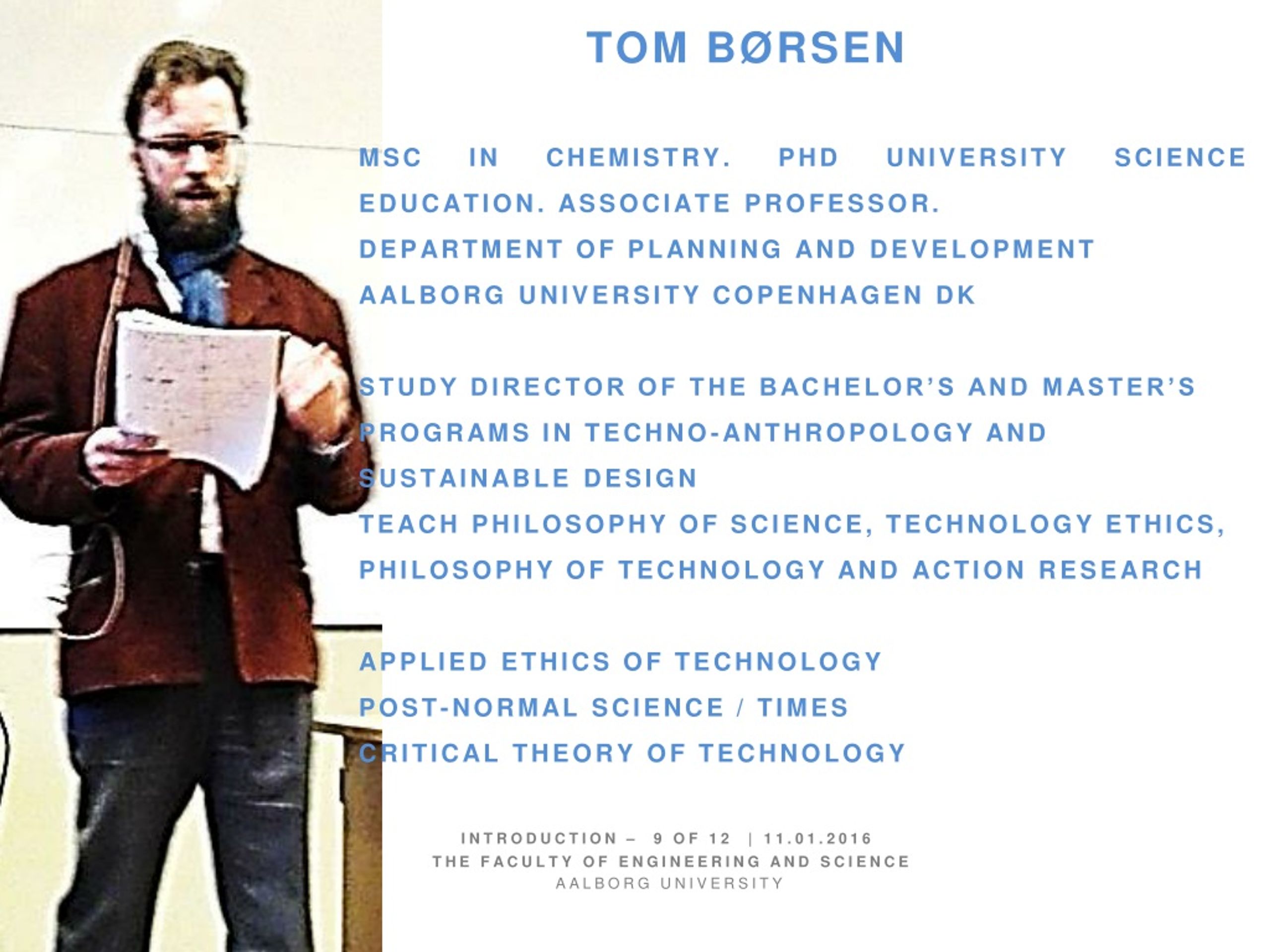 TOM BØRSEN

MSC IN CHEMISTRY. PHD UNIVERSITY SCIENCE EDUCATION. ASSOCIATE PROFESSOR.
DEPARTMENT OF PLANNING AND DEVELOPMENT
AALBORG UNIVERSITY COPENHAGEN DK

STUDY DIRECTOR OF THE BACHELOR'S AND MASTER'S PROGRAMS IN TECHNO-ANTHROPOLOGY AND SUSTAINABLE DESIGN
TEACH PHILOSOPHY OF SCIENCE, TECHNOLOGY ETHICS, PHILOSOPHY OF TECHNOLOGY AND ACTION RESEARCH

APPLIED ETHICS OF TECHNOLOGY
POST-NORMAL SCIENCE / TIMES
CRITICAL THEORY OF TECHNOLOGY

INTRODUCTION – 9 OF 12 | 11.01.2016
THE FACULTY OF ENGINEERING AND SCIENCE
AALBORG UNIVERSITY